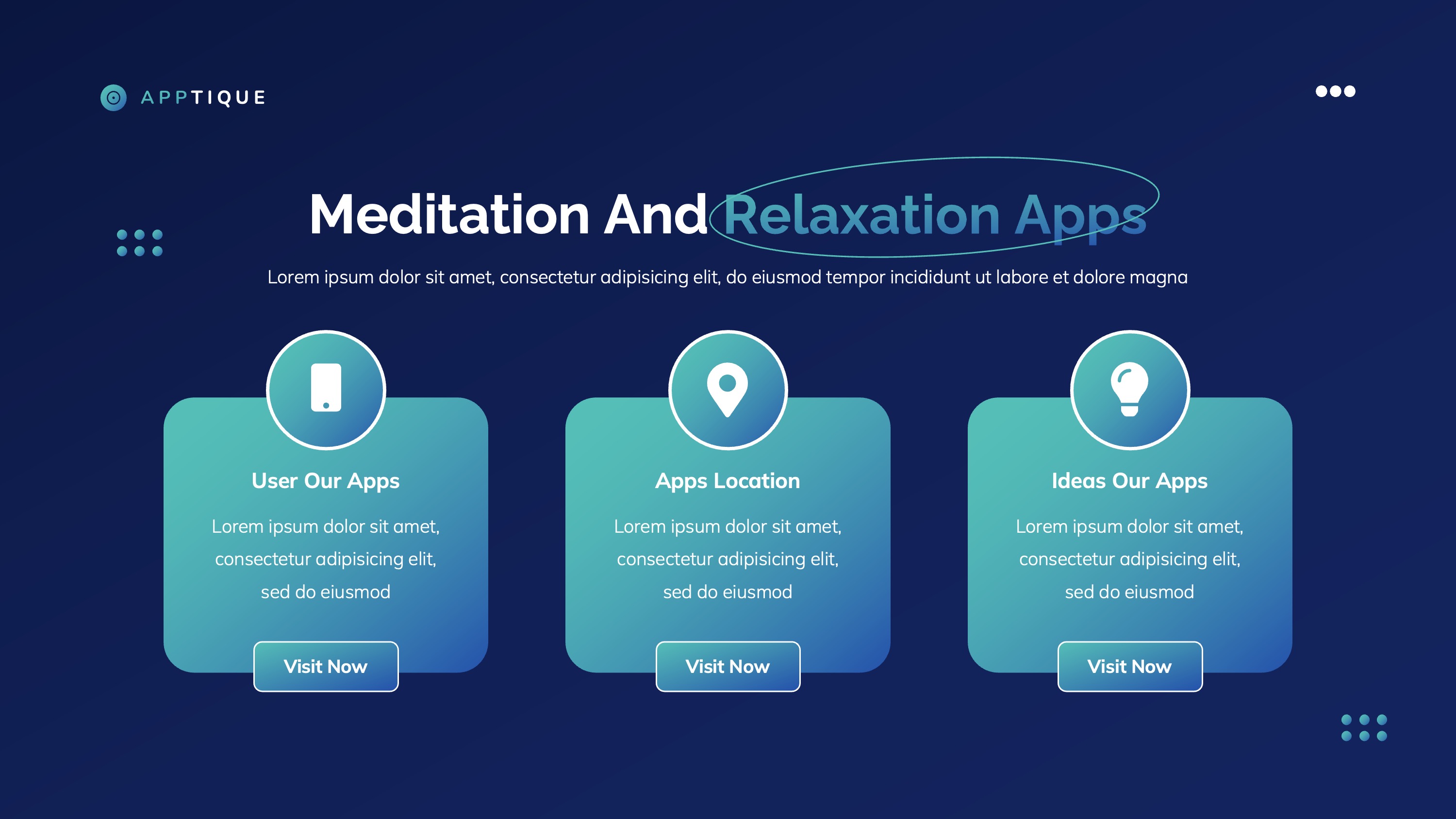 APPTIQUE

Meditation And Relaxation Apps

Lorem ipsum dolor sit amet, consectetur adipisicing elit, do eiusmod tempor incididunt ut labore et dolore magna

User Our Apps

Lorem ipsum dolor sit amet, consectetur adipisicing elit, sed do eiusmod

Visit Now

Apps Location

Lorem ipsum dolor sit amet, consectetur adipisicing elit, sed do eiusmod

Visit Now

Ideas Our Apps

Lorem ipsum dolor sit amet, consectetur adipisicing elit, sed do eiusmod

Visit Now